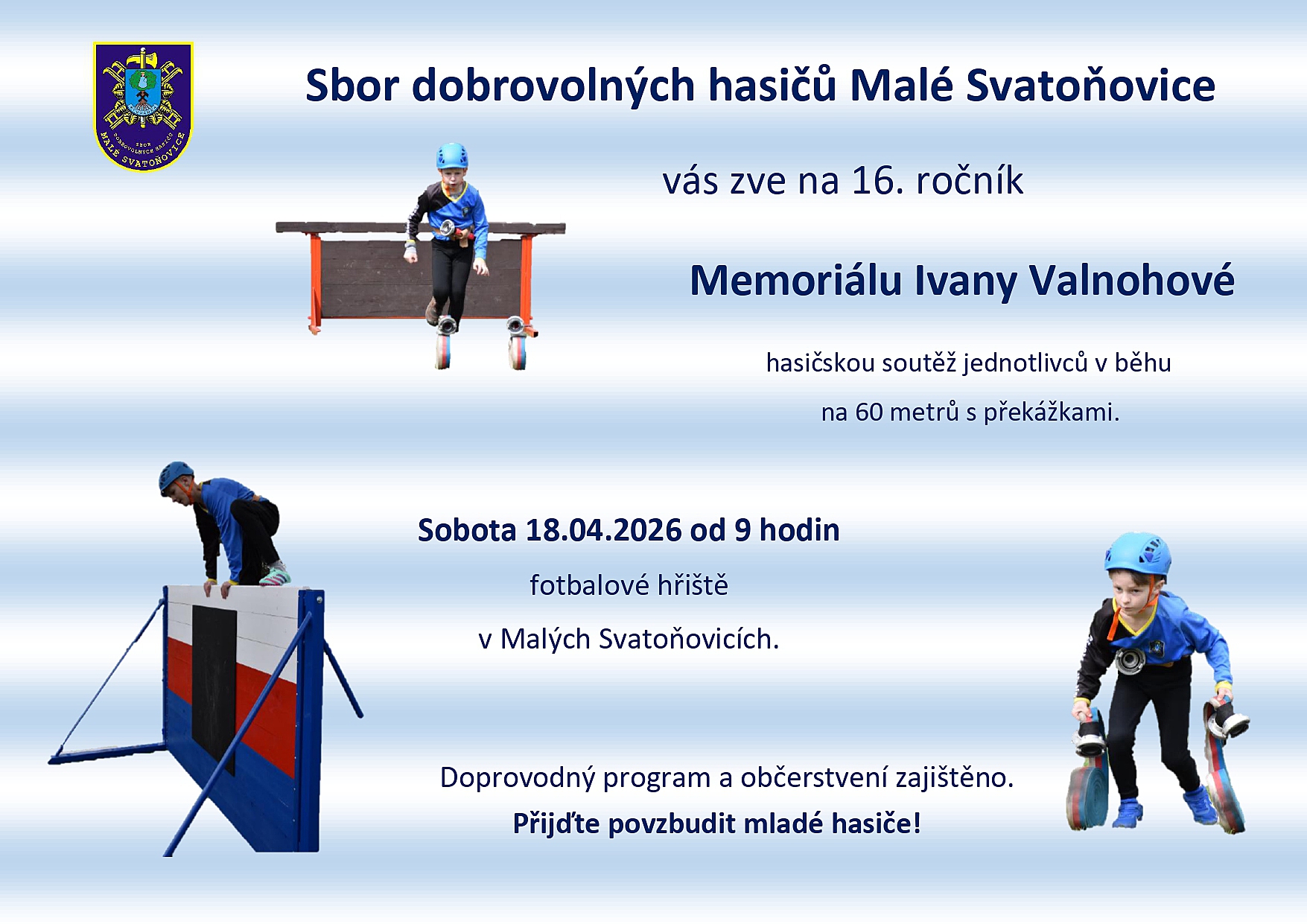 SBOR DOBROVOLNÝCH HASIČŮ MALÉ SVATOŇOVICE

Sbor dobrovolných hasičů Malé Svatoňovice

vás zve na 16. ročník

Memoriálu Ivany Valnohové

hasičskou soutěž jednotlivců v běhu

na 60 metrů s překážkami.

Sobota 18.04.2026 od 9 hodin

fotbalové hřiště

v Malých Svatoňovicích.

Doprovodný program a občerstvení zajištěno.

Přijďte povzbudit mladé hasiče!